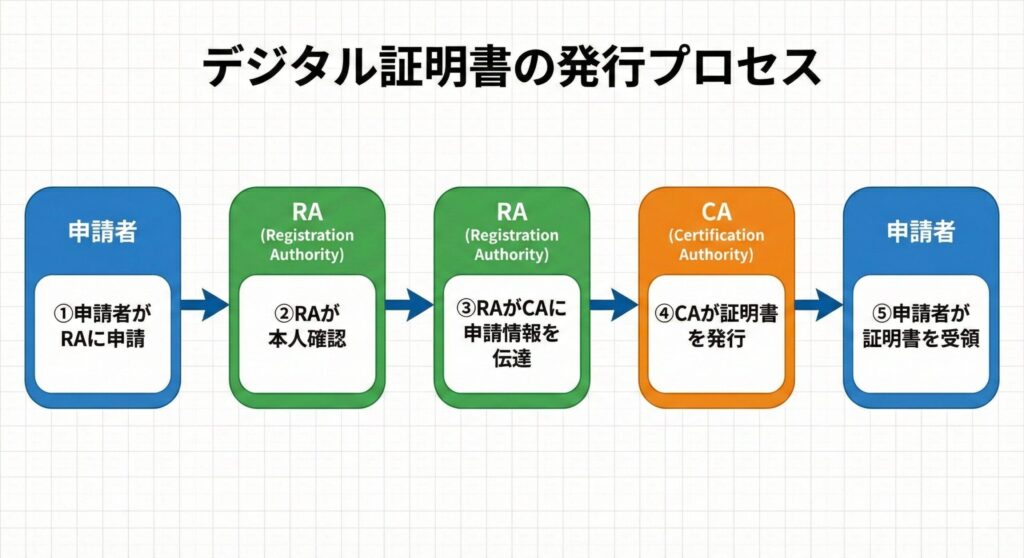 デジタル証明書の発行プロセス

申請者

①申請者がRAに申請

RA
(Registration Authority)

②RAが本人確認

RA
(Registration Authority)

③RAがCAに申請情報を伝達

CA
(Certification Authority)

④CAが証明書を発行

申請者

⑤申請者が証明書を受領